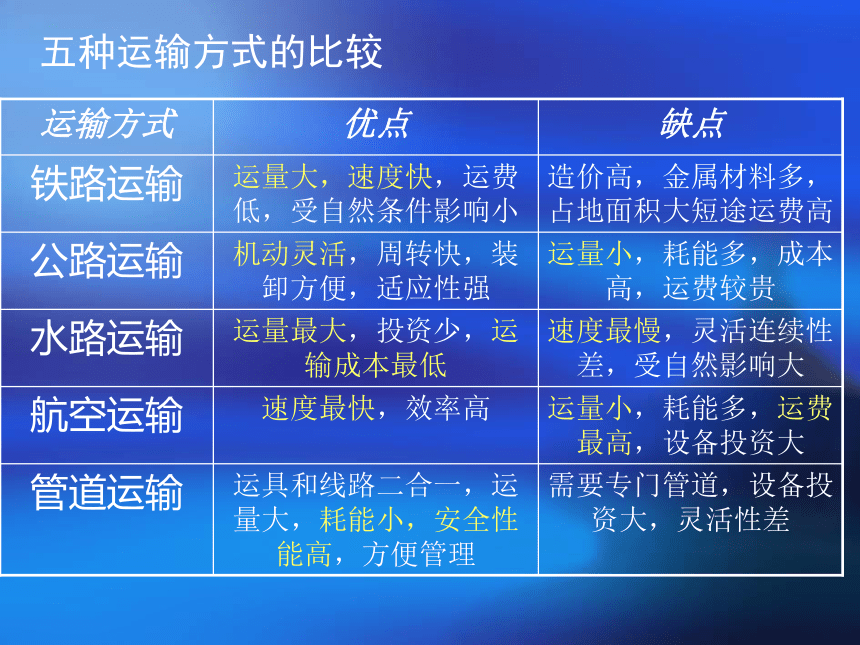 五种运输方式的比较

| 运输方式 | 优点 | 缺点 |
|---|---|---|
| 铁路运输 | 运量大，速度快，运费低，受自然条件影响小 | 造价高，金属材料多，占地面积大短途运费高 |
| 公路运输 | 机动灵活，周转快，装卸方便，适应性强 | 运量小，耗能多，成本高，运费较贵 |
| 水路运输 | 运量最大，投资少，运输成本最低 | 速度最慢，灵活连续性差，受自然影响大 |
| 航空运输 | 速度最快，效率高 | 运量小，耗能多，运费最高，设备投资大 |
| 管道运输 | 运具和线路二合一，运量大，耗能小，安全性能高，方便管理 | 需要专门管道，设备投资大，灵活性差 |